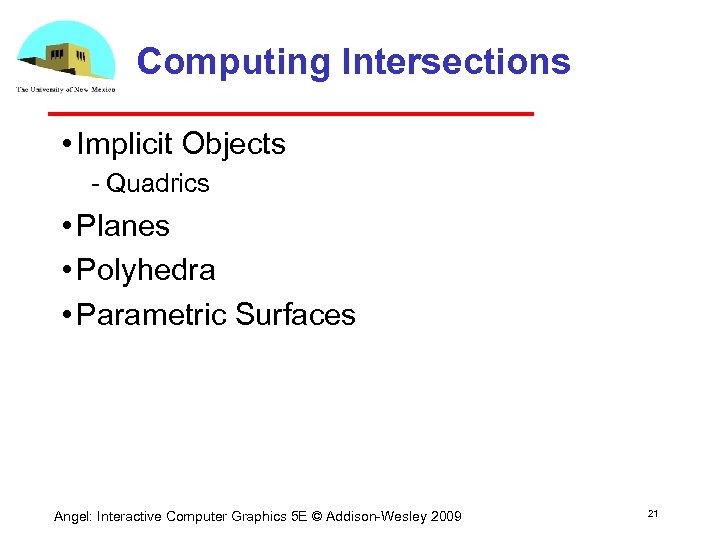 The University of New Mexico

Computing Intersections

• Implicit Objects
 - Quadrics
• Planes
• Polyhedra
• Parametric Surfaces

Angel: Interactive Computer Graphics 5E © Addison-Wesley 2009

21